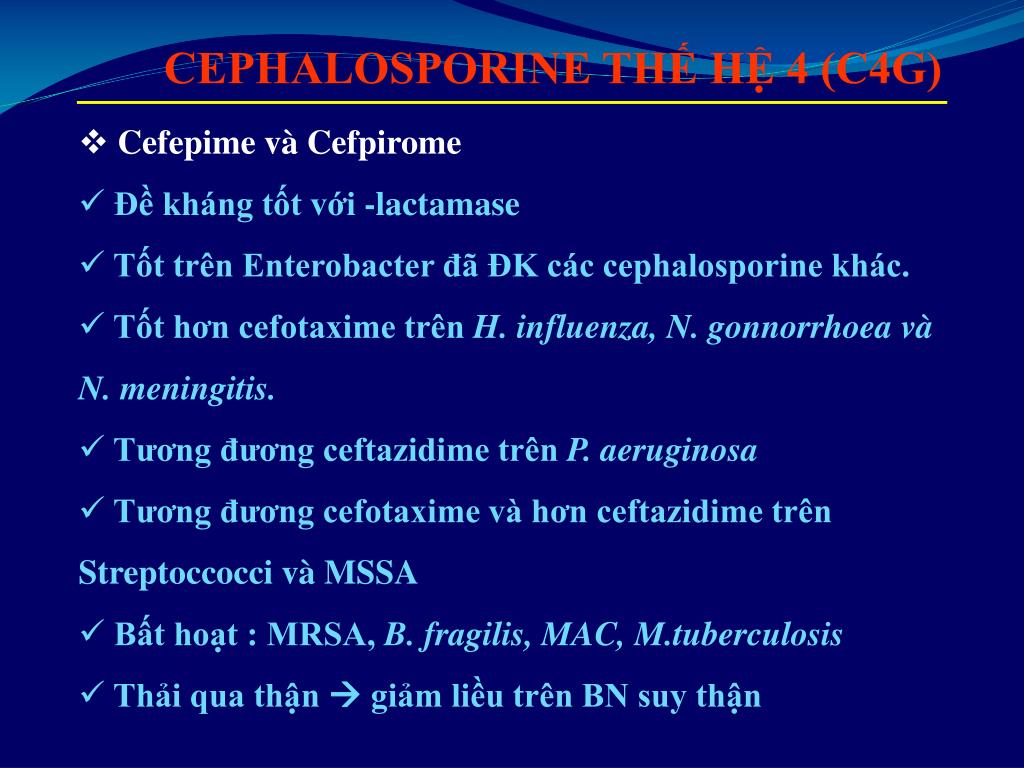 CEPHALOSPORINE THẾ HỆ 4 (C4G)

❖ Cefepime và Cefpirome

✓ Đề kháng tốt với -lactamase

✓ Tốt trên Enterobacter đã ĐK các cephalosporine khác.

✓ Tốt hơn cefotaxime trên H. influenza, N. gonnorrhoea và N. meningitis.

✓ Tương đương ceftazidime trên P. aeruginosa

✓ Tương đương cefotaxime và hơn ceftazidime trên Streptoccocci và MSSA

✓ Bất hoạt : MRSA, B. fragilis, MAC, M.tuberculosis

✓ Thải qua thận → giảm liều trên BN suy thận